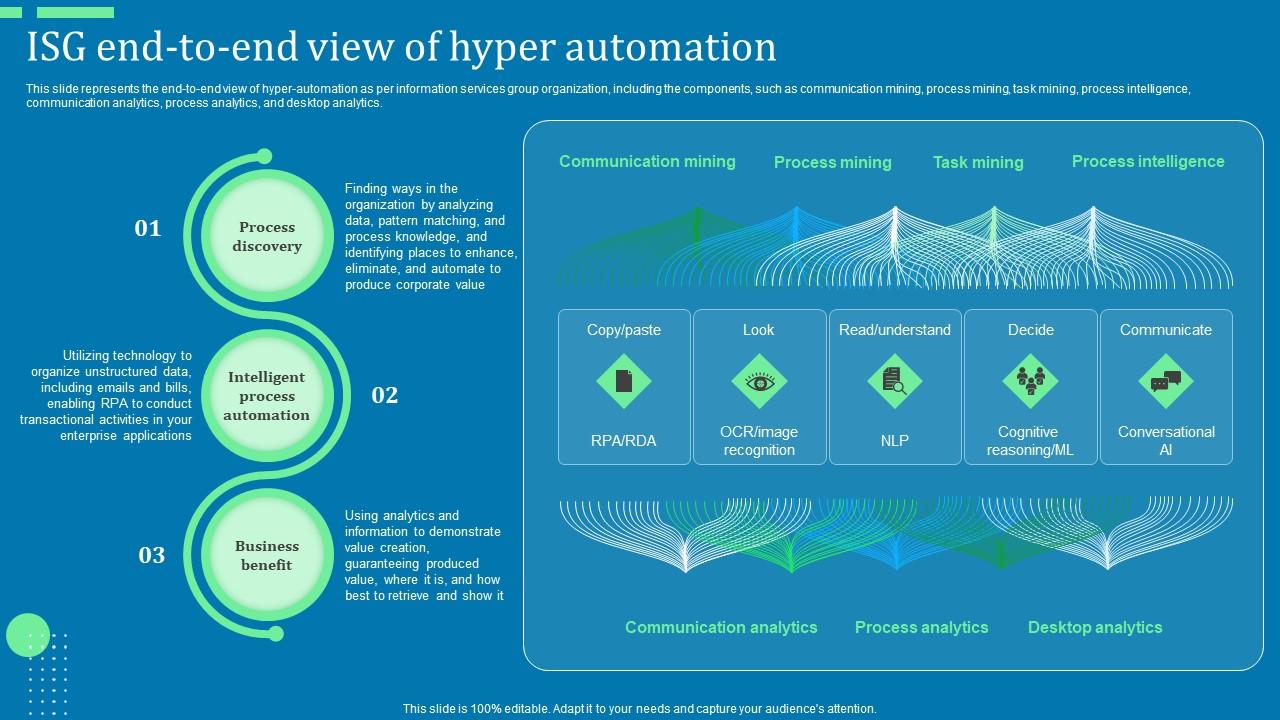 ISG end-to-end view of hyper automation

This slide represents the end-to-end view of hyper-automation as per information services group organization, including the components, such as communication mining, process mining, task mining, process intelligence, communication analytics, process analytics, and desktop analytics.

01

Process discovery

Finding ways in the organization by analyzing data, pattern matching, and process knowledge, and identifying places to enhance, eliminate, and automate to produce corporate value

Utilizing technology to organize unstructured data, including emails and bills, enabling RPA to conduct transactional activities in your enterprise applications

Intelligent process automation

02

03

Business benefit

Using analytics and information to demonstrate value creation, guaranteeing produced value, where it is, and how best to retrieve and show it

Communication mining

Process mining

Task mining

Process intelligence

Copy/paste

RPA/RDA

Look

OCR/image recognition

Read/understand

NLP

Decide

Cognitive reasoning/ML

Communicate

Conversational AI

Communication analytics

Process analytics

Desktop analytics

This slide is 100% editable. Adapt it to your needs and capture your audience's attention.